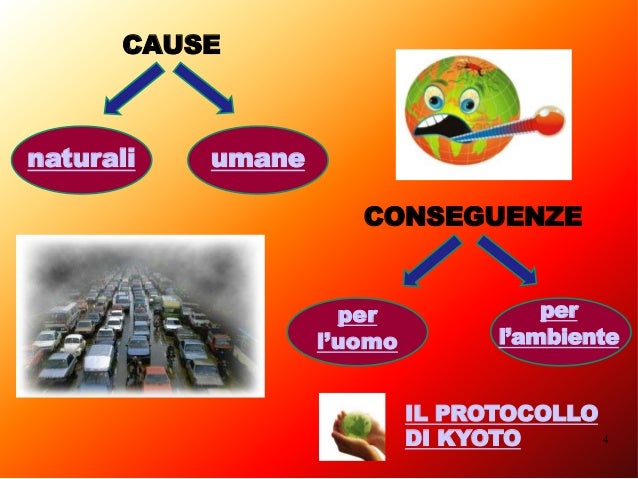 CAUSE

naturali

umane

CONSEGUENZE

per l'uomo

per l'ambiente

IL PROTOCOLLO DI KYOTO

4